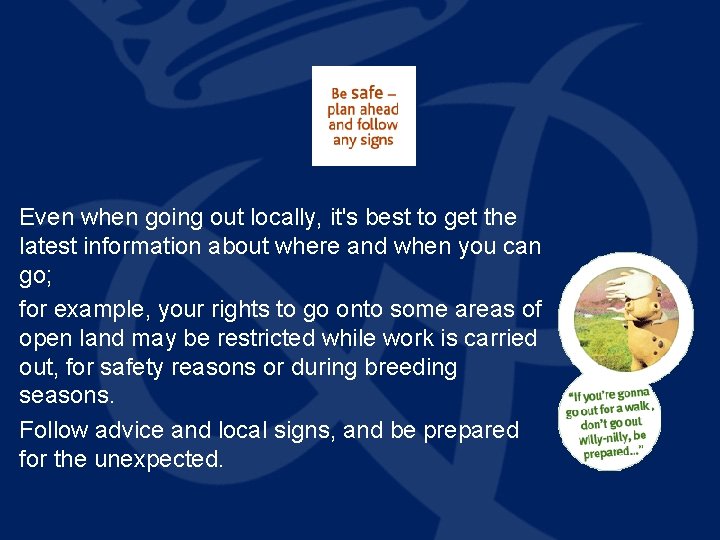 Be safe – plan ahead and follow any signs

Even when going out locally, it's best to get the latest information about where and when you can go;

for example, your rights to go onto some areas of open land may be restricted while work is carried out, for safety reasons or during breeding seasons.

Follow advice and local signs, and be prepared for the unexpected.

"If you're gonna go out for a walk, don't go out willy-nilly, be prepared..."